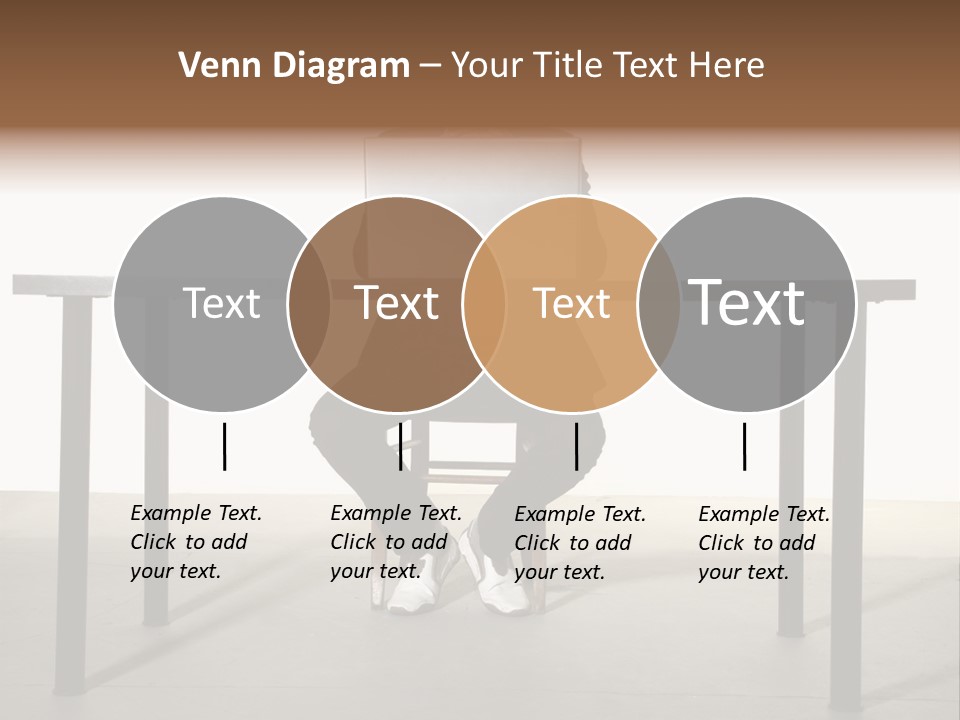 Venn Diagram – Your Title Text Here

Text

Text

Text

Text

Example Text. Click to add your text.

Example Text. Click to add your text.

Example Text. Click to add your text.

Example Text. Click to add your text.